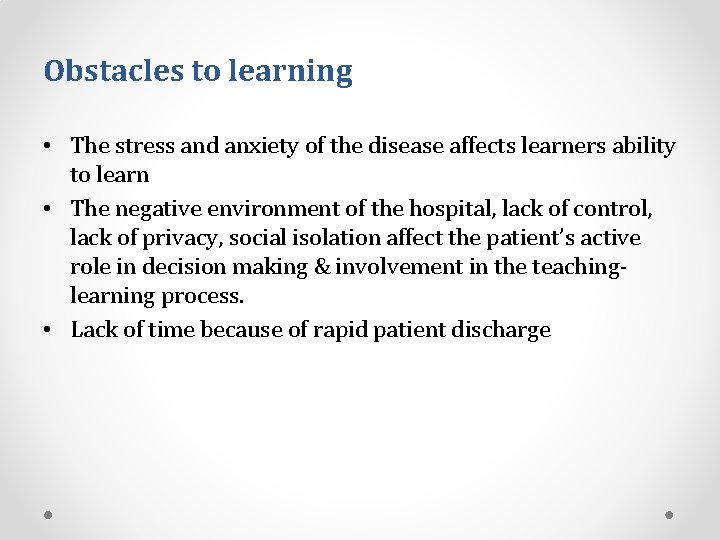 Obstacles to learning

• The stress and anxiety of the disease affects learners ability to learn
• The negative environment of the hospital, lack of control, lack of privacy, social isolation affect the patient's active role in decision making & involvement in the teaching-learning process.
• Lack of time because of rapid patient discharge